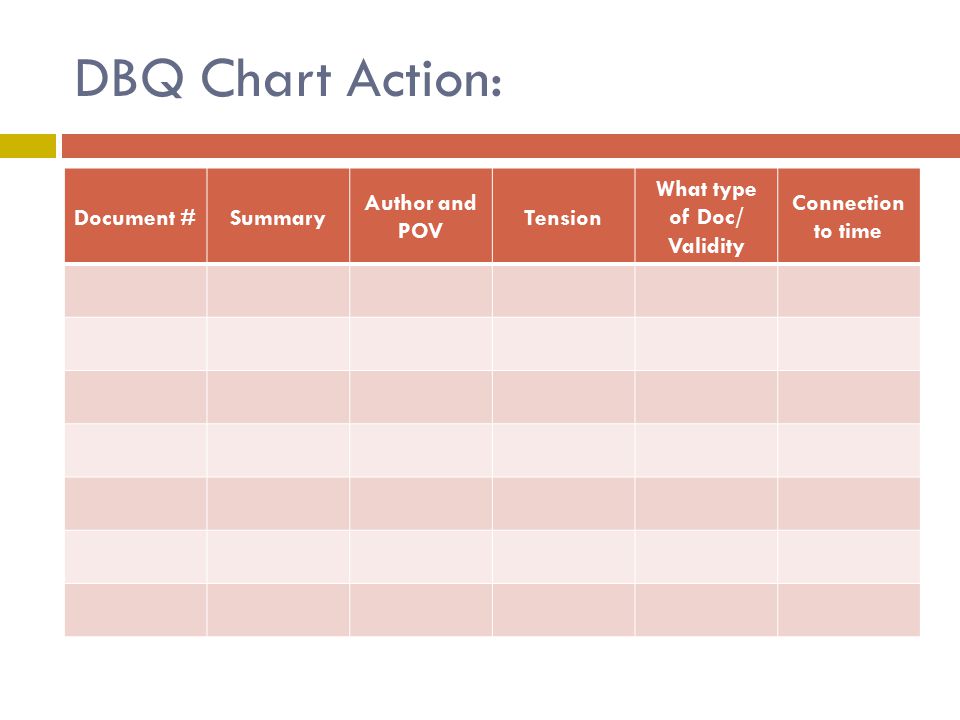 DBQ Chart Action:

| Document # | Summary | Author and POV | Tension | What type of Doc/ Validity | Connection to time |
|---|---|---|---|---|---|
| | | | | | |
| | | | | | |
| | | | | | |
| | | | | | |
| | | | | | |
| | | | | | |
| | | | | | |